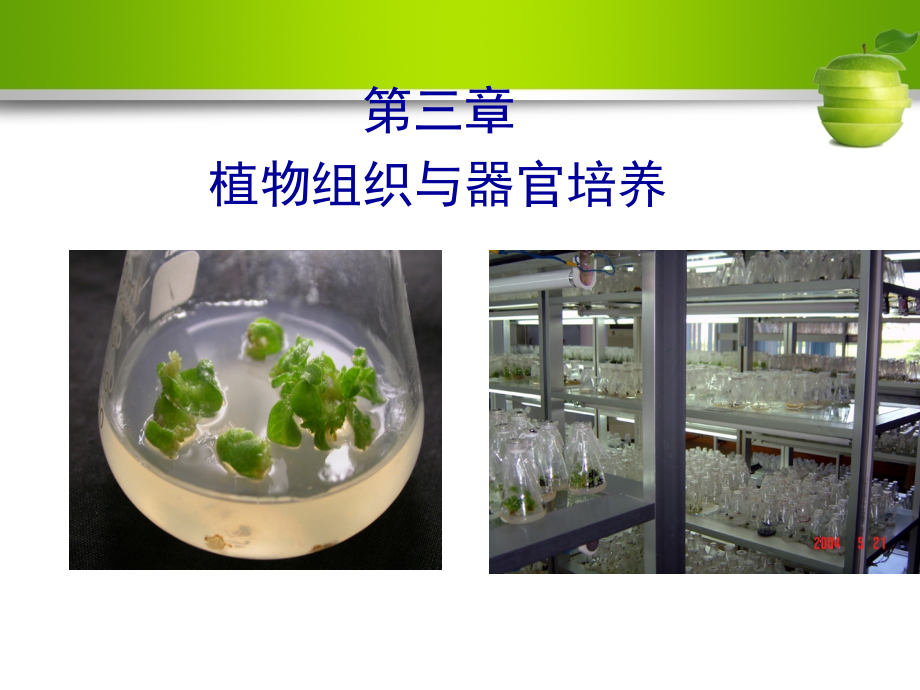 第三章
植物组织与器官培养

2004 5 21